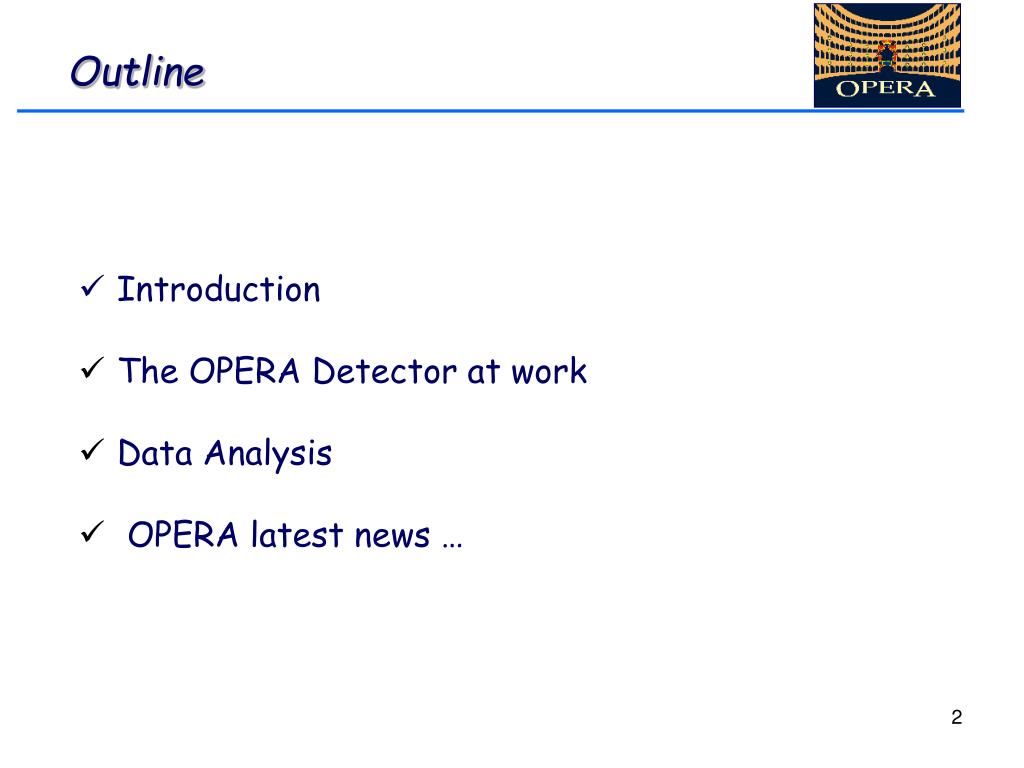 Outline

OPERA

✓ Introduction

✓ The OPERA Detector at work

✓ Data Analysis

✓ OPERA latest news …

2